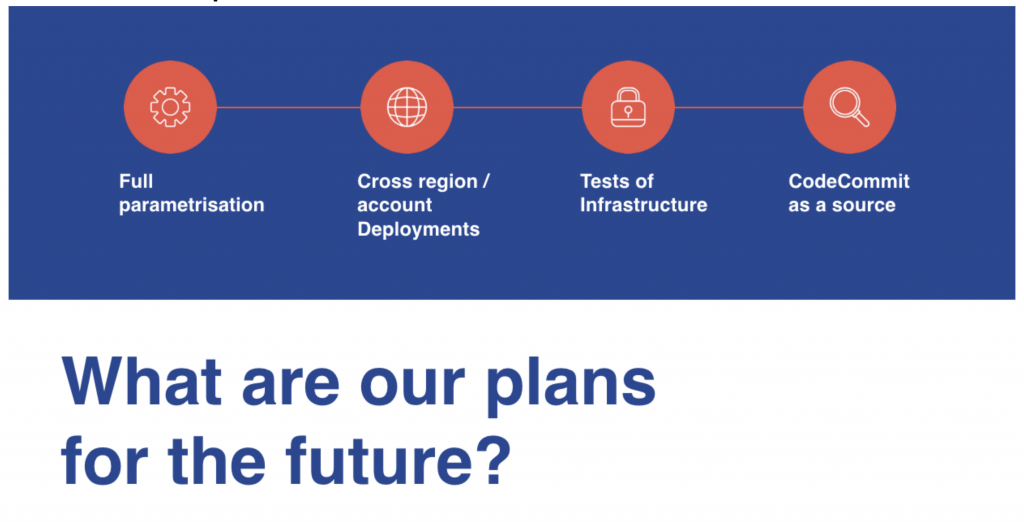 Full parametrisation

Cross region / account Deployments

Tests of Infrastructure

CodeCommit as a source

What are our plans for the future?